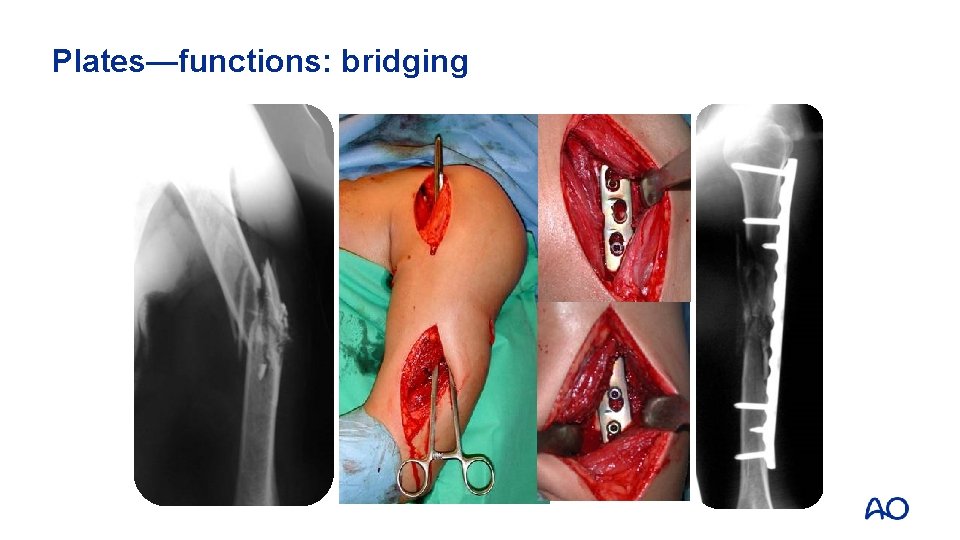 Plates—functions: bridging

AO